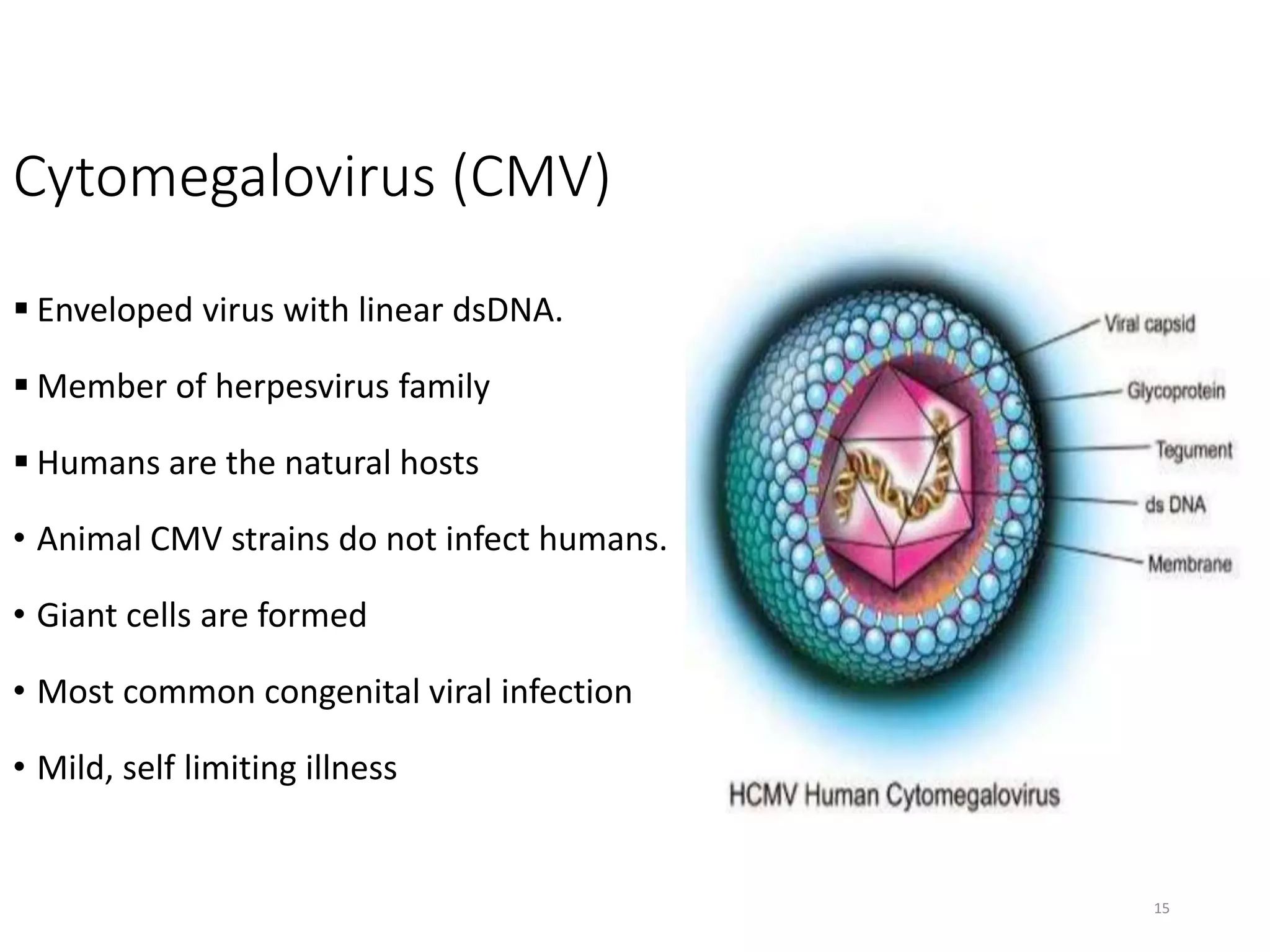 Cytomegalovirus (CMV)

▪ Enveloped virus with linear dsDNA.

▪ Member of herpesvirus family

▪ Humans are the natural hosts

• Animal CMV strains do not infect humans.

• Giant cells are formed

• Most common congenital viral infection

• Mild, self limiting illness

Viral capsid

Glycoprotein

Tegument

ds DNA

Membrane

HCMV Human Cytomegalovirus

15